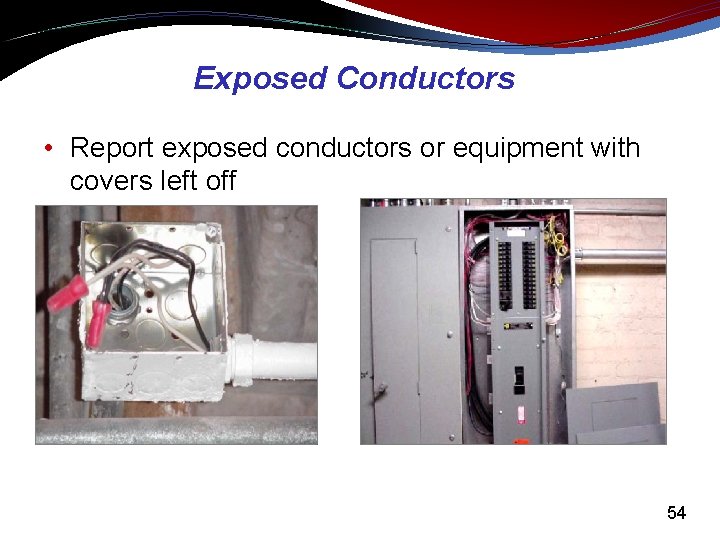 Exposed Conductors

• Report exposed conductors or equipment with covers left off

54